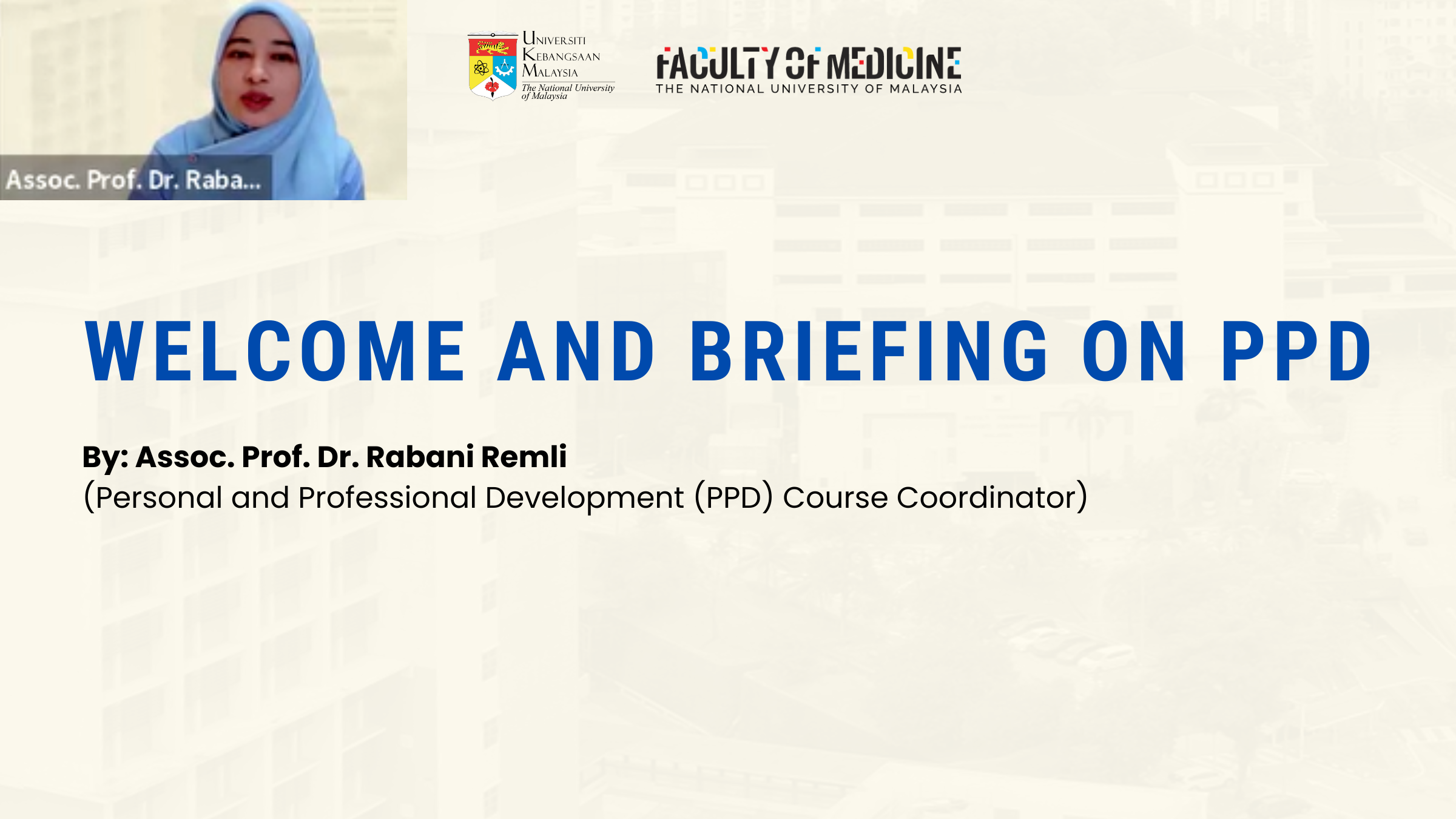 Assoc. Prof. Dr. Raba...

UNIVERSITI
KEBANGSAAN
MALAYSIA
The National University of Malaysia

FACULTY OF MEDICINE
THE NATIONAL UNIVERSITY OF MALAYSIA

WELCOME AND BRIEFING ON PPD

By: Assoc. Prof. Dr. Rabani Remli
(Personal and Professional Development (PPD) Course Coordinator)